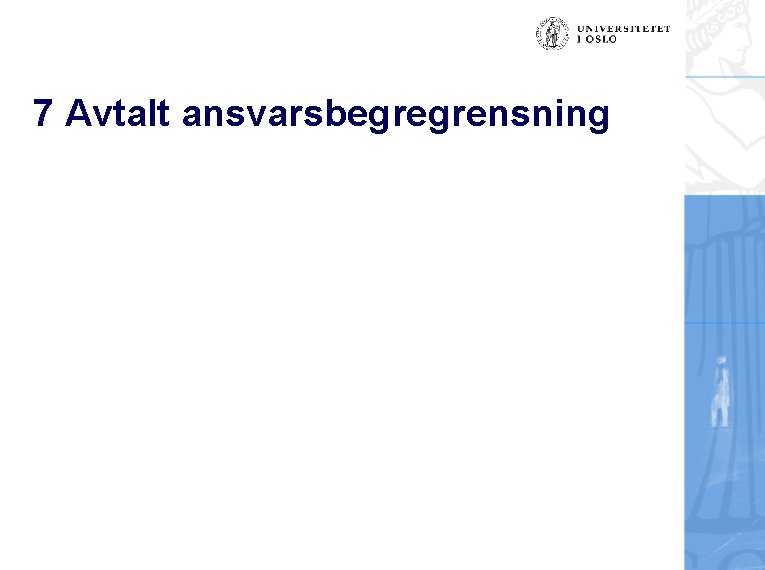 UNIVERSITETET
I OSLO

7 Avtalt ansvarsbegregrensning